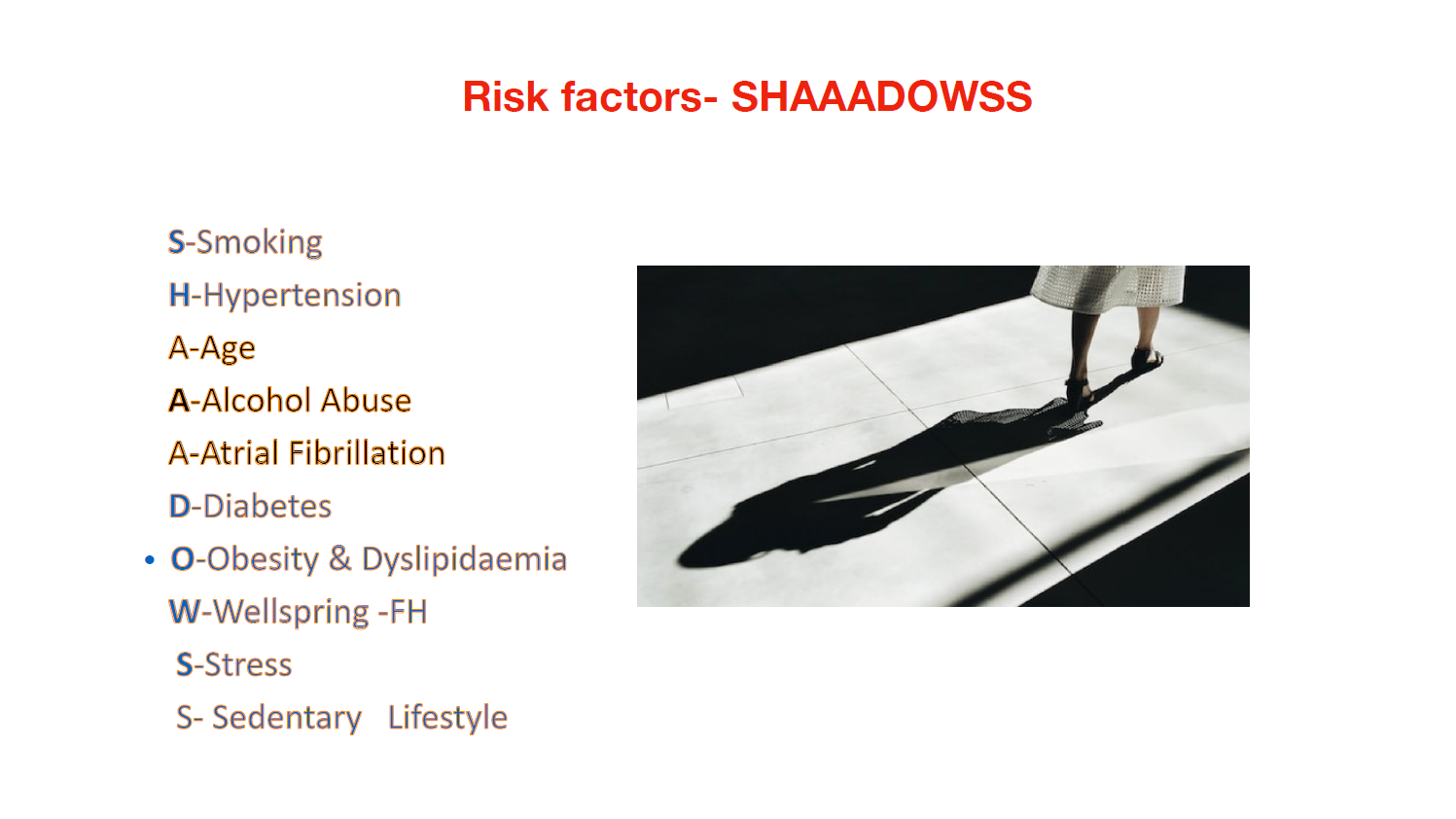 Risk factors- SHAAADOWSS

S-Smoking

H-Hypertension

A-Age

A-Alcohol Abuse

A-Atrial Fibrillation

D-Diabetes

• O-Obesity & Dyslipidaemia

W-Wellspring -FH

S-Stress

S- Sedentary Lifestyle